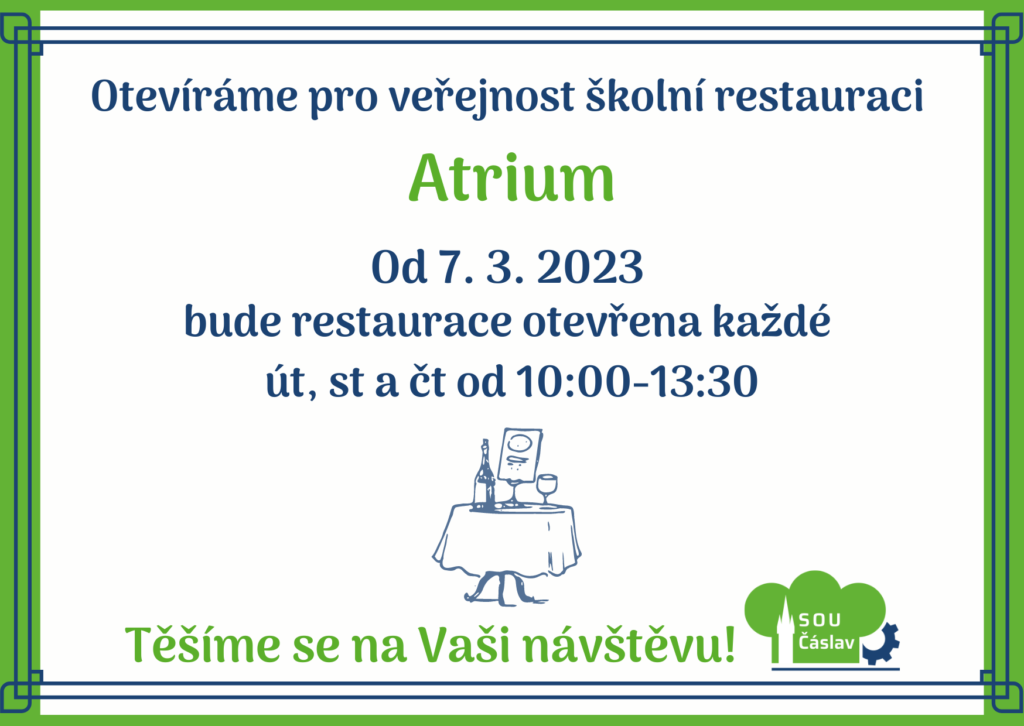 Otevíráme pro veřejnost školní restauraci

Atrium

Od 7. 3. 2023
bude restaurace otevřena každé
út, st a čt od 10:00-13:30

Těšíme se na Vaši návštěvu!

SOU
Čáslav